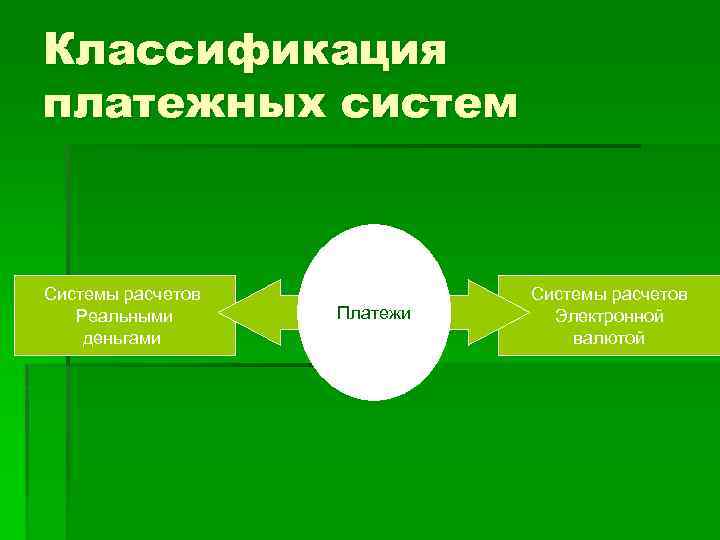 Классификация платежных систем

Системы расчетов Реальными деньгами

Платежи

Системы расчетов Электронной валютой